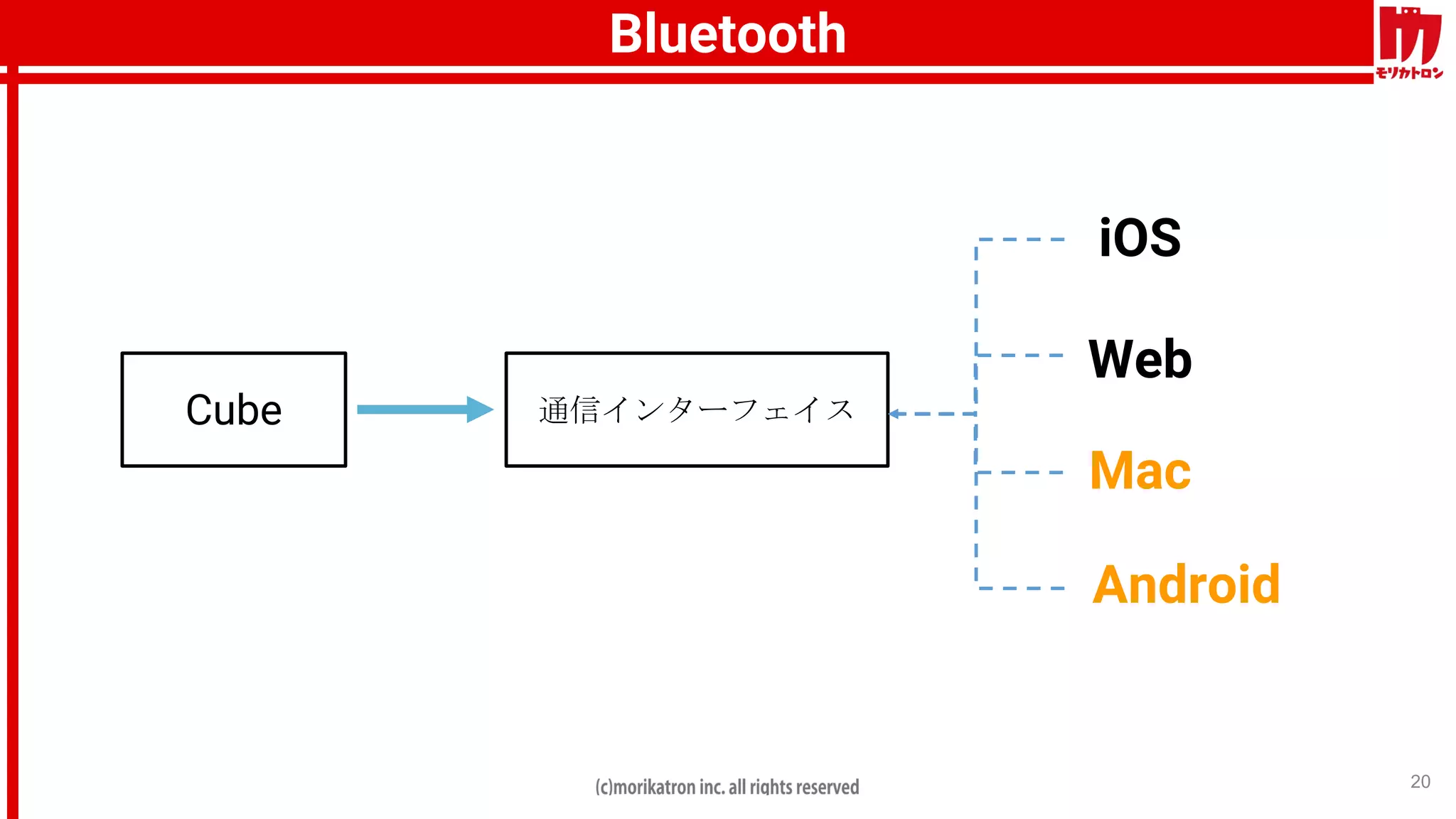 Bluetooth

モリカトロン

Cube

通信インターフェイス

iOS

Web

Mac

Android

(c)morikatron inc. all rights reserved

20